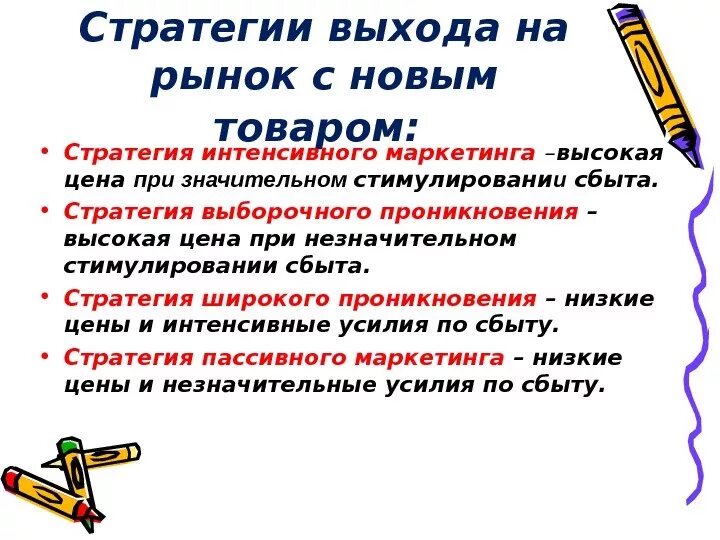 Стратегии выхода на рынок с новым товаром:

• Стратегия интенсивного маркетинга –высокая цена при значительном стимулировании сбыта.
• Стратегия выборочного проникновения – высокая цена при незначительном стимулировании сбыта.
• Стратегия широкого проникновения – низкие цены и интенсивные усилия по сбыту.
• Стратегия пассивного маркетинга – низкие цены и незначительные усилия по сбыту.